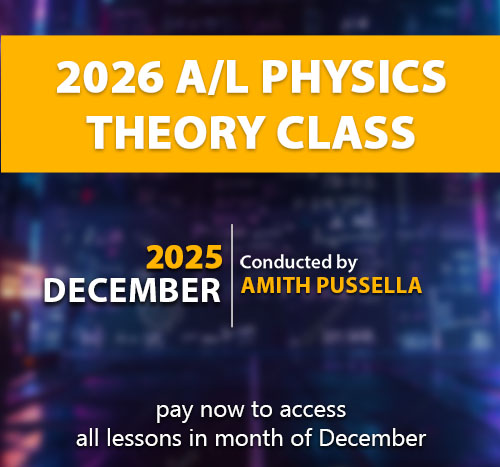 2026 A/L PHYSICS THEORY CLASS

2025
DECEMBER

Conducted by
AMITH PUSSELLA

pay now to access
all lessons in month of December